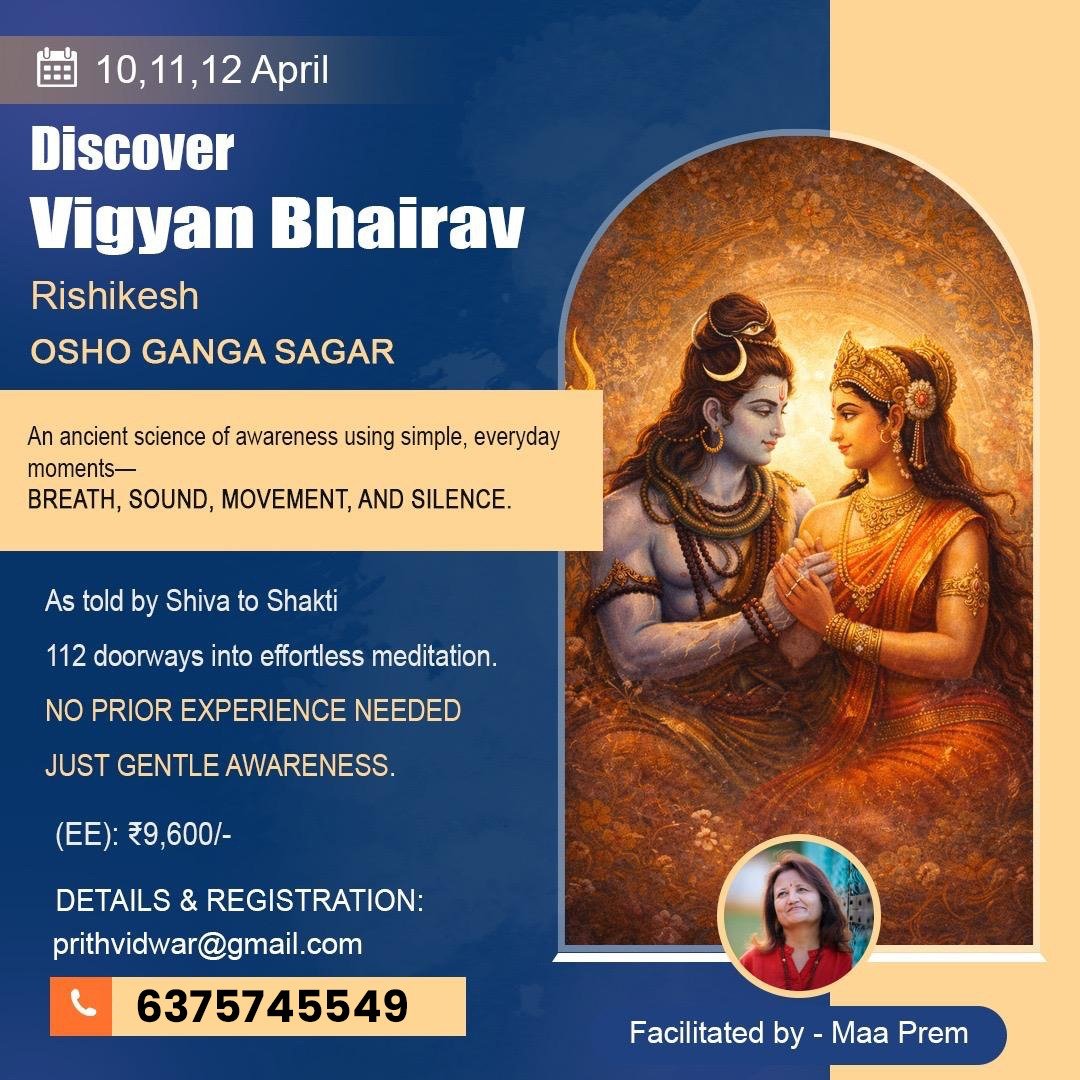 10,11,12 April

Discover
Vigyan Bhairav

Rishikesh

OSHO GANGA SAGAR

An ancient science of awareness using simple, everyday moments—
BREATH, SOUND, MOVEMENT, AND SILENCE.

As told by Shiva to Shakti

112 doorways into effortless meditation.

NO PRIOR EXPERIENCE NEEDED

JUST GENTLE AWARENESS.

(EE): ₹9,600/-

DETAILS & REGISTRATION:
prithvidwar@gmail.com

6375745549

Facilitated by - Maa Prem